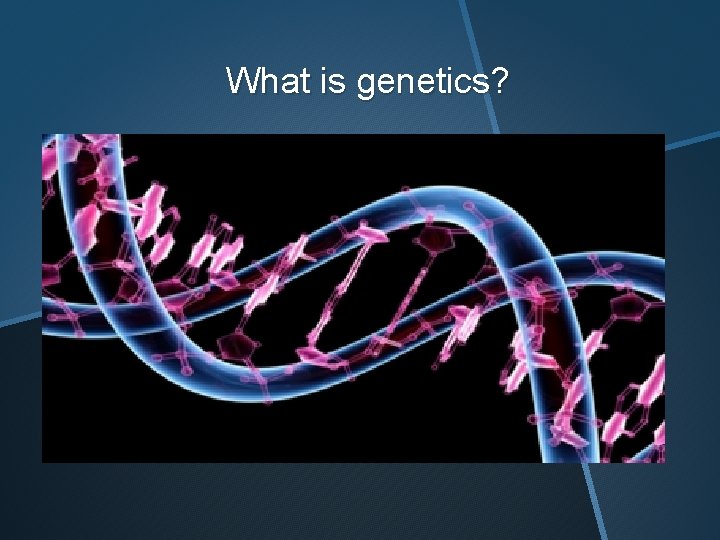 What is genetics?